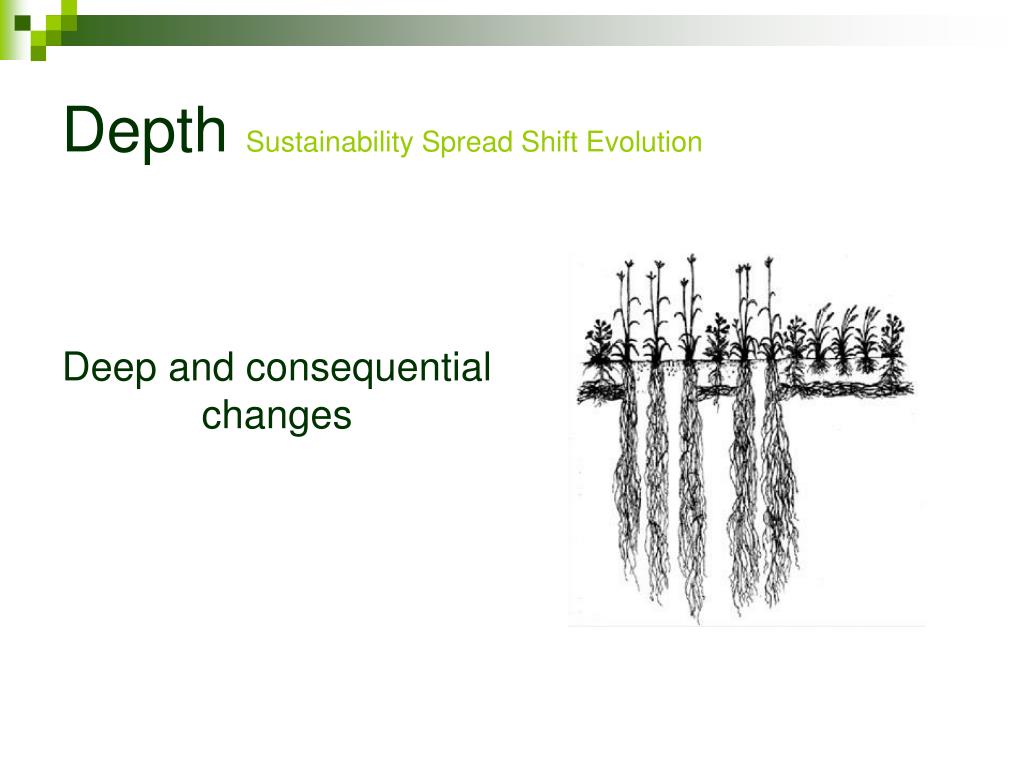 Depth Sustainability Spread Shift Evolution

Deep and consequential changes